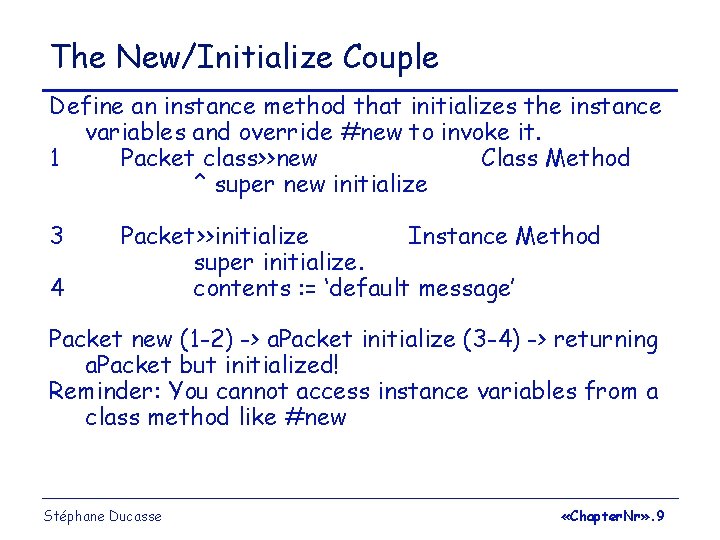 The New/Initialize Couple

Define an instance method that initializes the instance variables and override #new to invoke it.

1 Packet class>>new Class Method
^ super new initialize

3 Packet>>initialize Instance Method
super initialize.
4 contents := ‘default message’

Packet new (1-2) -> aPacket initialize (3-4) -> returning aPacket but initialized!

Reminder: You cannot access instance variables from a class method like #new

Stéphane Ducasse

«ChapterNr».9